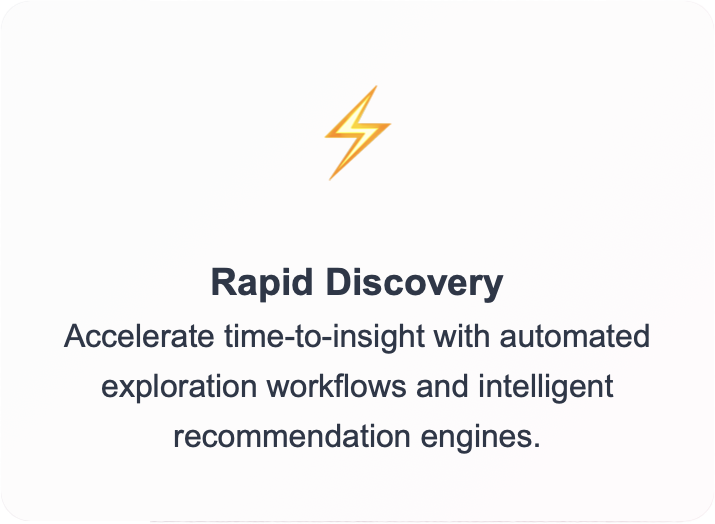 Rapid Discovery

Accelerate time-to-insight with automated exploration workflows and intelligent recommendation engines.